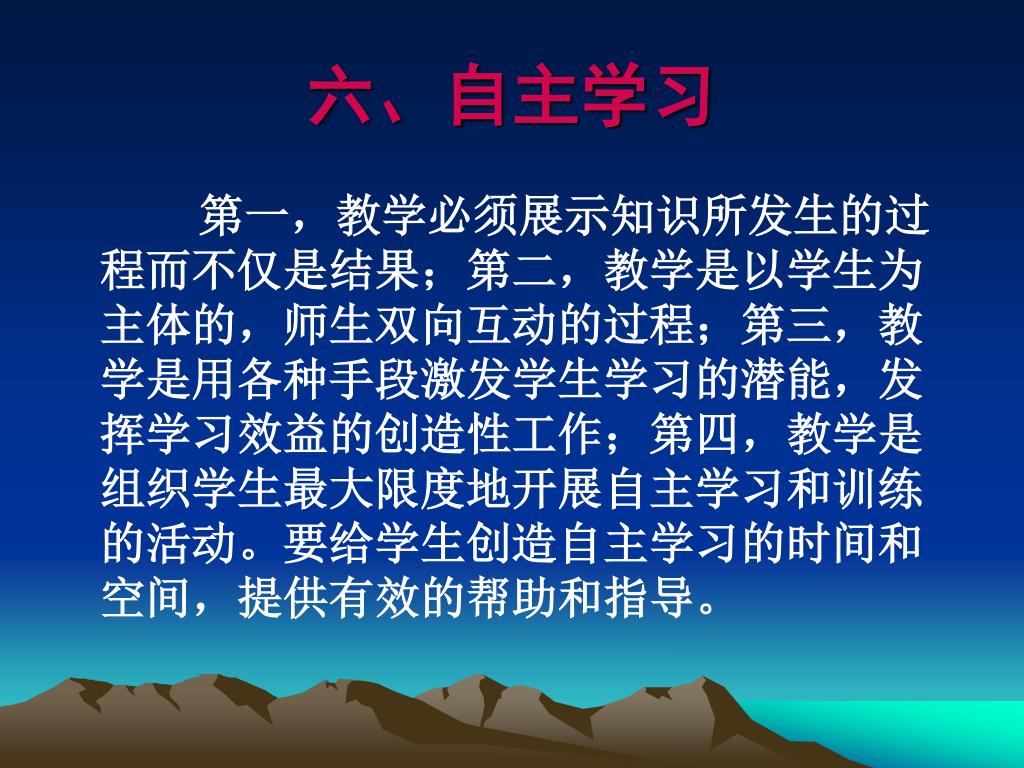 六、自主学习

第一，教学必须展示知识所发生的过程而不仅是结果；第二，教学是以学生为主体的，师生双向互动的过程；第三，教学是用各种手段激发学生学习的潜能，发挥学习效益的创造性工作；第四，教学是组织学生最大限度地开展自主学习和训练的活动。要给学生创造自主学习的时间和空间，提供有效的帮助和指导。